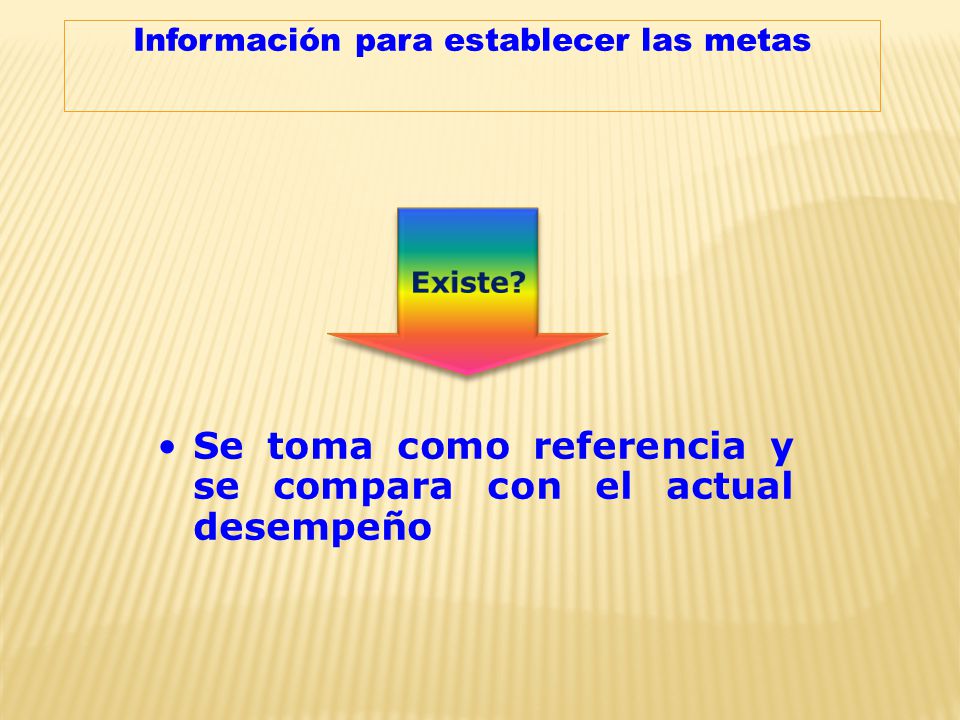 Información para establecer las metas

Existe?

• Se toma como referencia y se compara con el actual desempeño